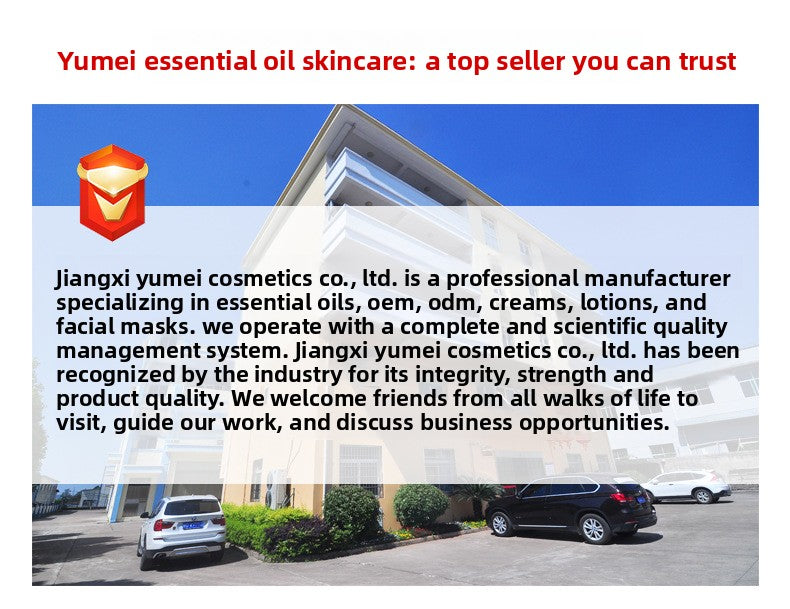 Yumei essential oil skincare: a top seller you can trust

Jiangxi yumei cosmetics co., ltd. is a professional manufacturer specializing in essential oils, oem, odm, creams, lotions, and facial masks. we operate with a complete and scientific quality management system. Jiangxi yumei cosmetics co., ltd. has been recognized by the industry for its integrity, strength and product quality. We welcome friends from all walks of life to visit, guide our work, and discuss business opportunities.